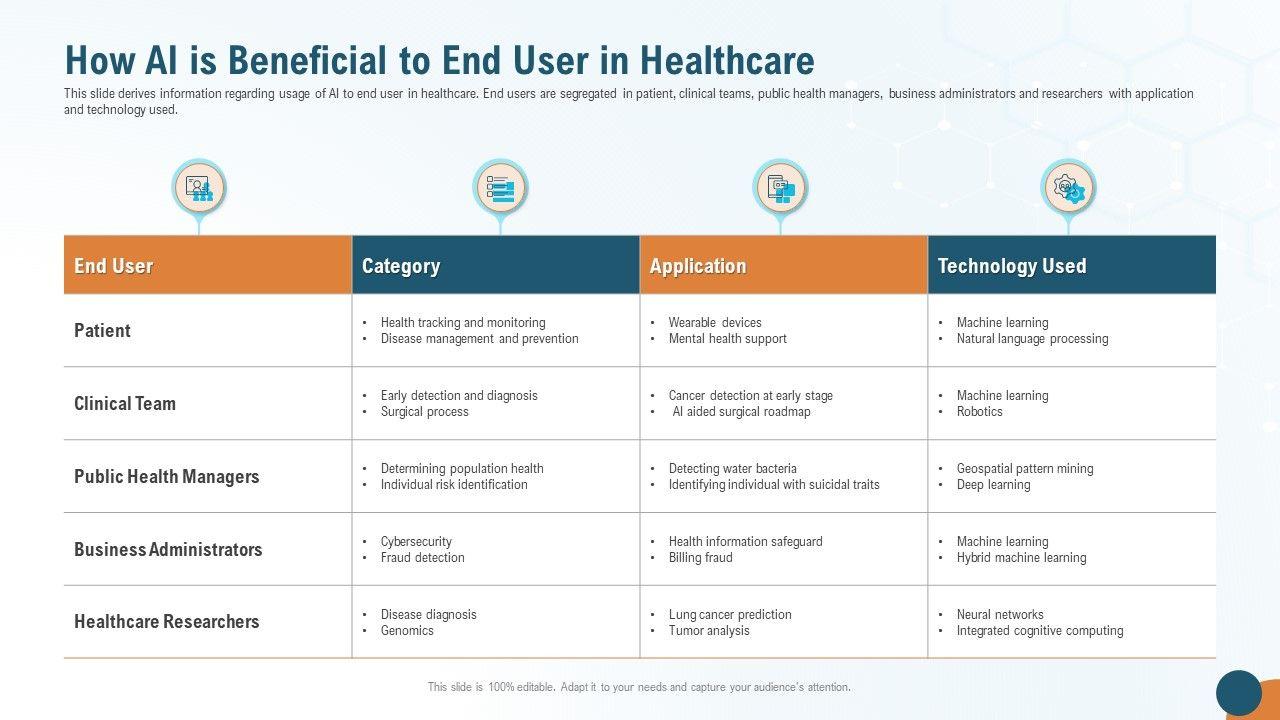 How AI is Beneficial to End User in Healthcare

This slide derives information regarding usage of AI to end user in healthcare. End users are segregated in patient, clinical teams, public health managers, business administrators and researchers with application and technology used.

| End User | Category | Application | Technology Used |
|---|---|---|---|
| Patient | • Health tracking and monitoring • Disease management and prevention | • Wearable devices • Mental health support | • Machine learning • Natural language processing |
| Clinical Team | • Early detection and diagnosis • Surgical process | • Cancer detection at early stage • AI aided surgical roadmap | • Machine learning • Robotics |
| Public Health Managers | • Determining population health • Individual risk identification | • Detecting water bacteria • Identifying individual with suicidal traits | • Geospatial pattern mining • Deep learning |
| Business Administrators | • Cybersecurity • Fraud detection | • Health information safeguard • Billing fraud | • Machine learning • Hybrid machine learning |
| Healthcare Researchers | • Disease diagnosis • Genomics | • Lung cancer prediction • Tumor analysis | • Neural networks • Integrated cognitive computing |

This slide is 100% editable. Adapt it to your needs and capture your audience's attention.